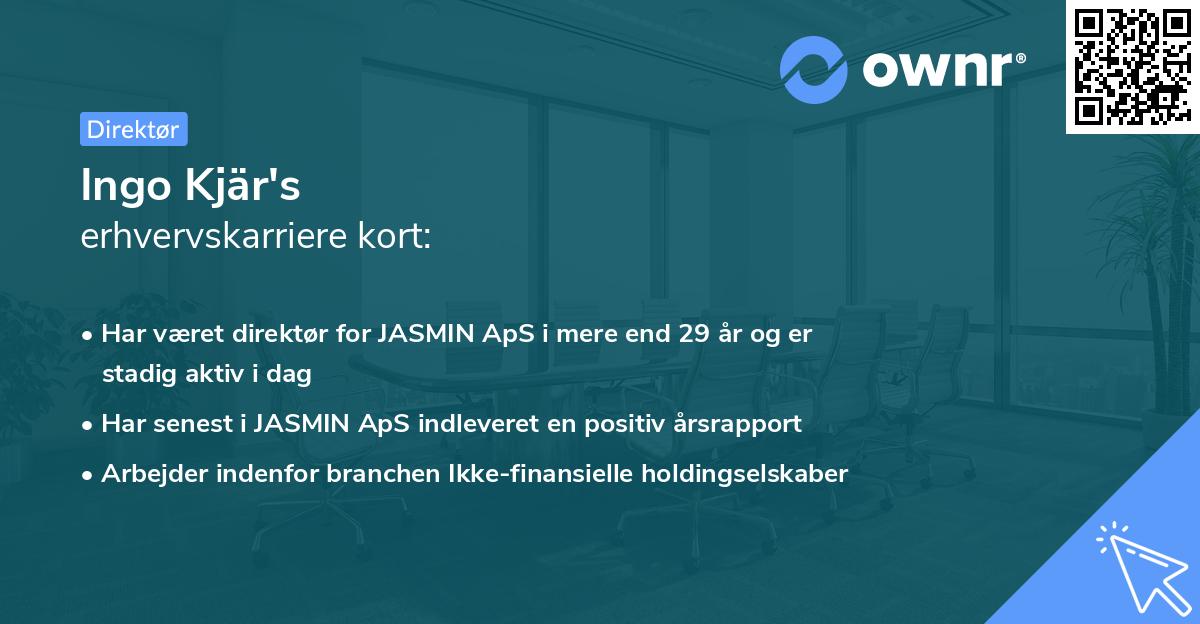 ownr®

Direktør

Ingo Kjär's
erhvervskarriere kort:

• Har været direktør for JASMIN ApS i mere end 29 år og er stadig aktiv i dag
• Har senest i JASMIN ApS indleveret en positiv årsrapport
• Arbejder indenfor branchen Ikke-finansielle holdingselskaber